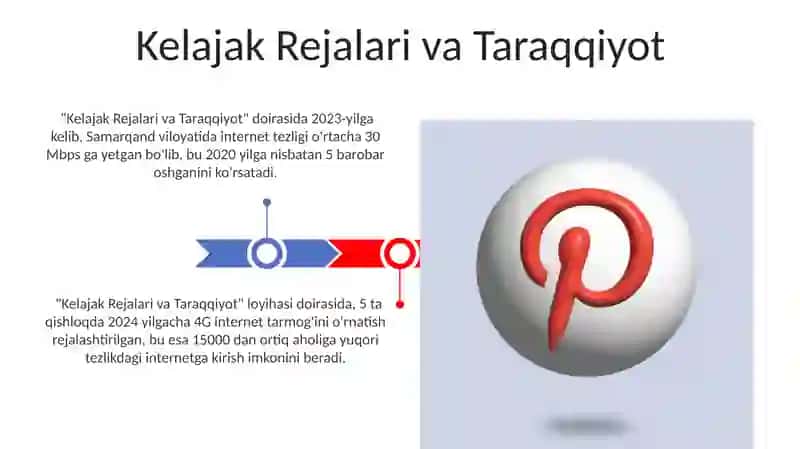 Kelajak Rejalari va Taraqqiyot

"Kelajak Rejalari va Taraqqiyot" doirasida 2023-yilga kelib, Samarqand viloyatida internet tezligi o'rtacha 30 Mbps ga yetgan bo'lib, bu 2020 yilga nisbatan 5 barobar oshganini ko'rsatadi.

"Kelajak Rejalari va Taraqqiyot" loyihasi doirasida, 5 ta qishloqda 2024 yilgacha 4G internet tarmog'ini o'rnatish rejalashtirilgan, bu esa 15000 dan ortiq aholiga yuqori tezlikdagi internetga kirish imkonini beradi.